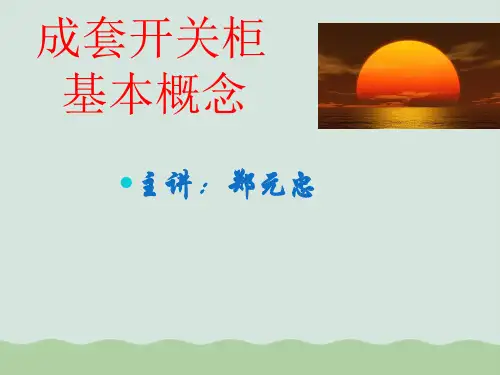 成套开关柜
基本概念

• 主讲：郑元忠